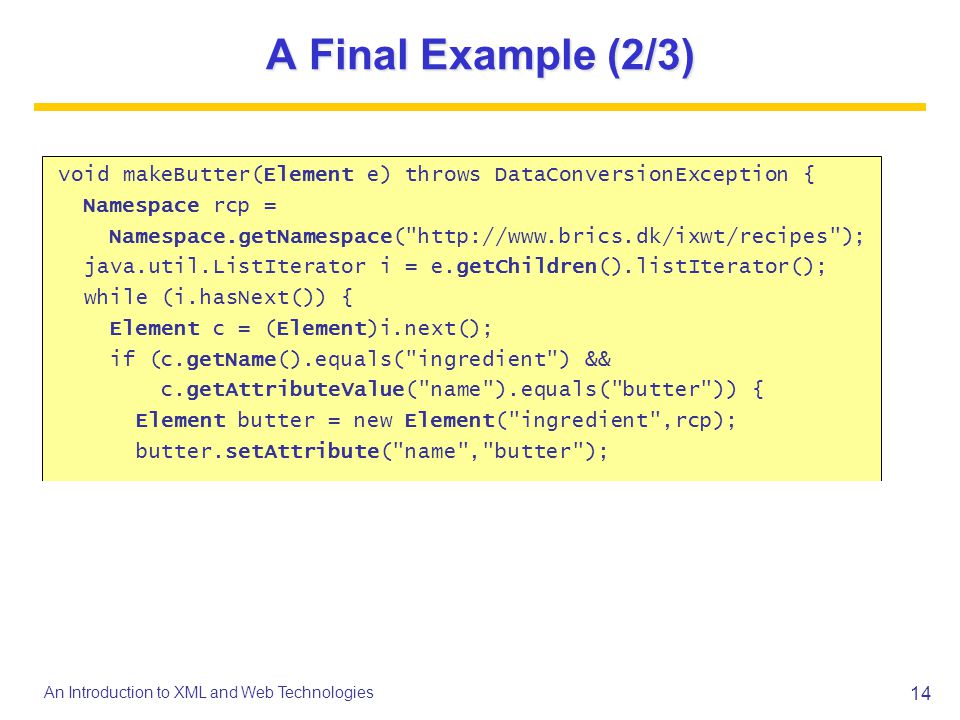 A Final Example (2/3)

void makeButter(Element e) throws DataConversionException {
  Namespace rcp =
    Namespace.getNamespace("http://www.brics.dk/ixwt/recipes");
  java.util.ListIterator i = e.getChildren().listIterator();
  while (i.hasNext()) {
    Element c = (Element)i.next();
    if (c.getName().equals("ingredient") &&
        c.getAttributeValue("name").equals("butter")) {
      Element butter = new Element("ingredient",rcp);
      butter.setAttribute("name","butter");

An Introduction to XML and Web Technologies

14